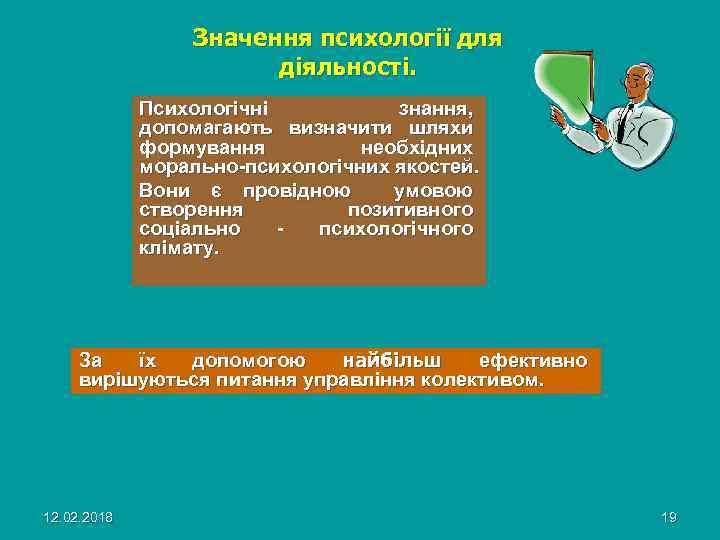 Значення психології для діяльності.

Психологічні знання, допомагають визначити шляхи формування необхідних морально-психологічних якостей.

Вони є провідною умовою створення позитивного соціально - психологічного клімату.

За їх допомогою найбільш ефективно вирішуються питання управління колективом.

12.02.2018

19